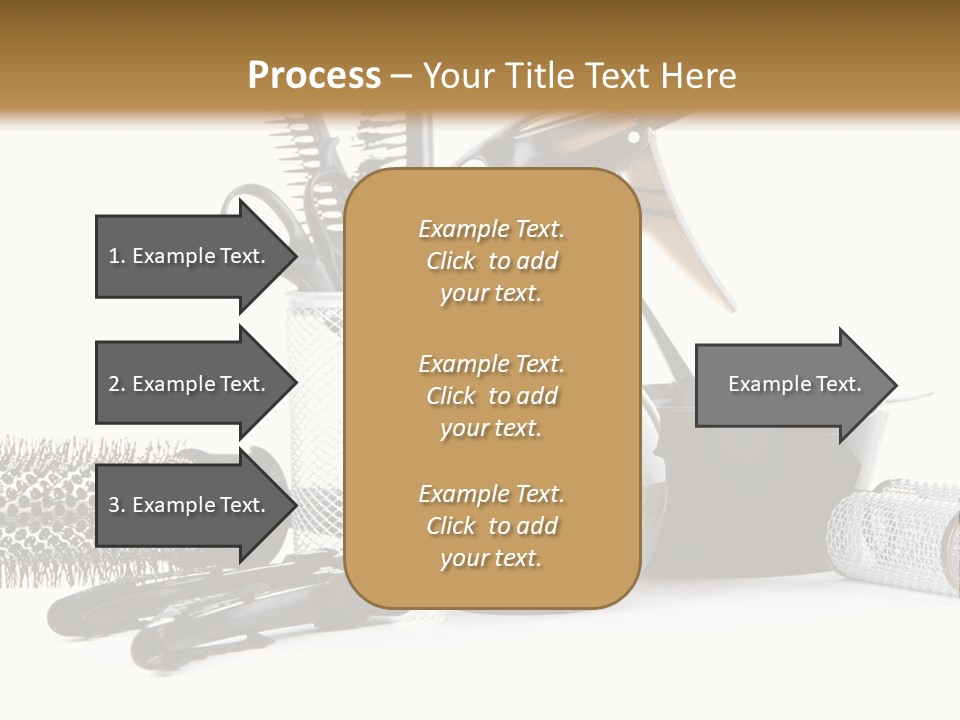 Process – Your Title Text Here

1. Example Text.

2. Example Text.

3. Example Text.

Example Text. Click to add your text.

Example Text. Click to add your text.

Example Text. Click to add your text.

Example Text.